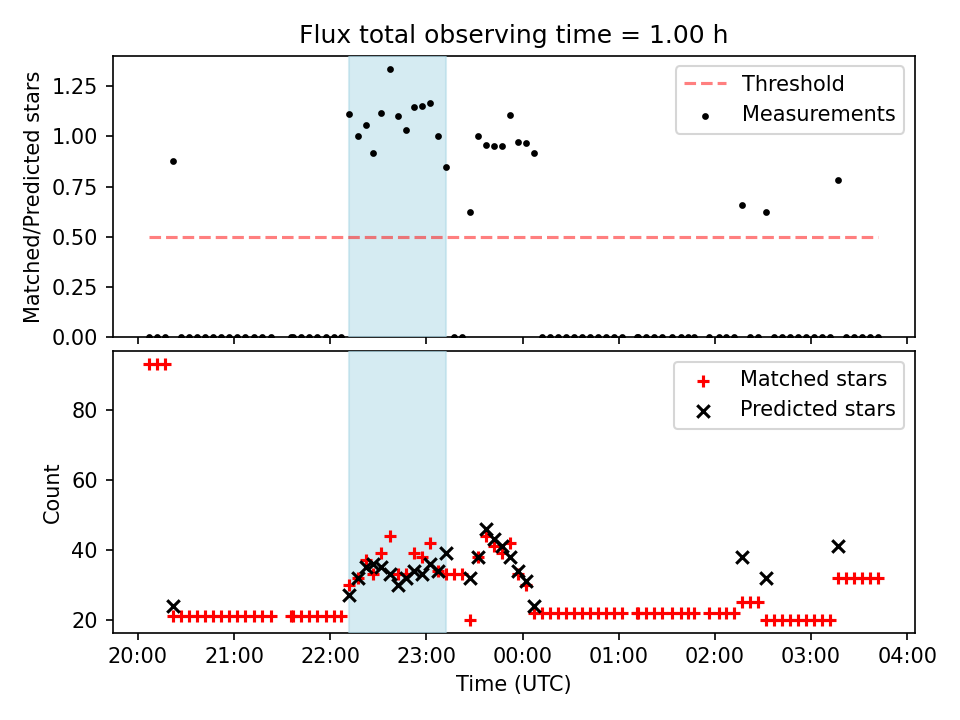 Flux total observing time = 1.00 h

Matched/Predicted stars

1.25
1.00
0.75
0.50
0.25
0.00

Threshold
Measurements

Count

80
60
40
20

Matched stars
Predicted stars

20:00 21:00 22:00 23:00 00:00 01:00 02:00 03:00 04:00
Time (UTC)